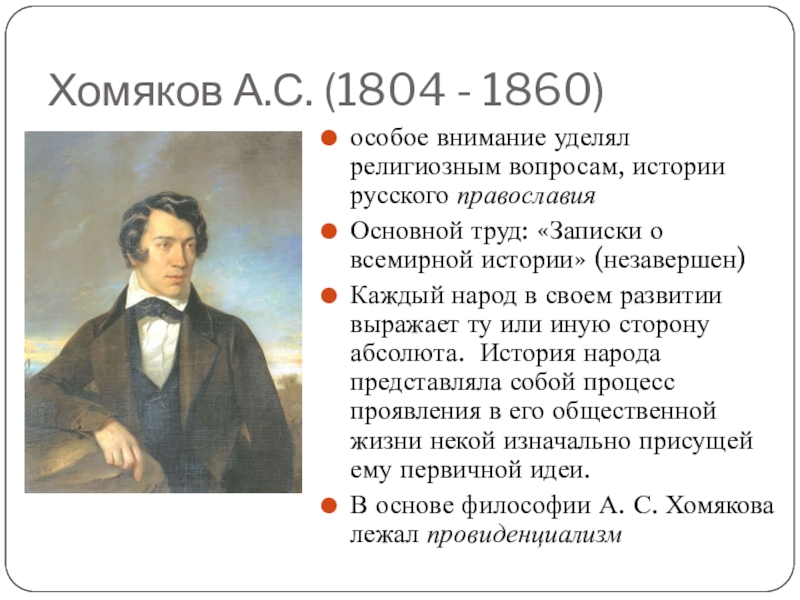 Хомяков А.С. (1804 - 1860)

особое внимание уделял религиозным вопросам, истории русского православия

Основной труд: «Записки о всемирной истории» (незавершен)

Каждый народ в своем развитии выражает ту или иную сторону абсолюта. История народа представляла собой процесс проявления в его общественной жизни некой изначально присущей ему первичной идеи.

В основе философии А. С. Хомякова лежал провиденциализм